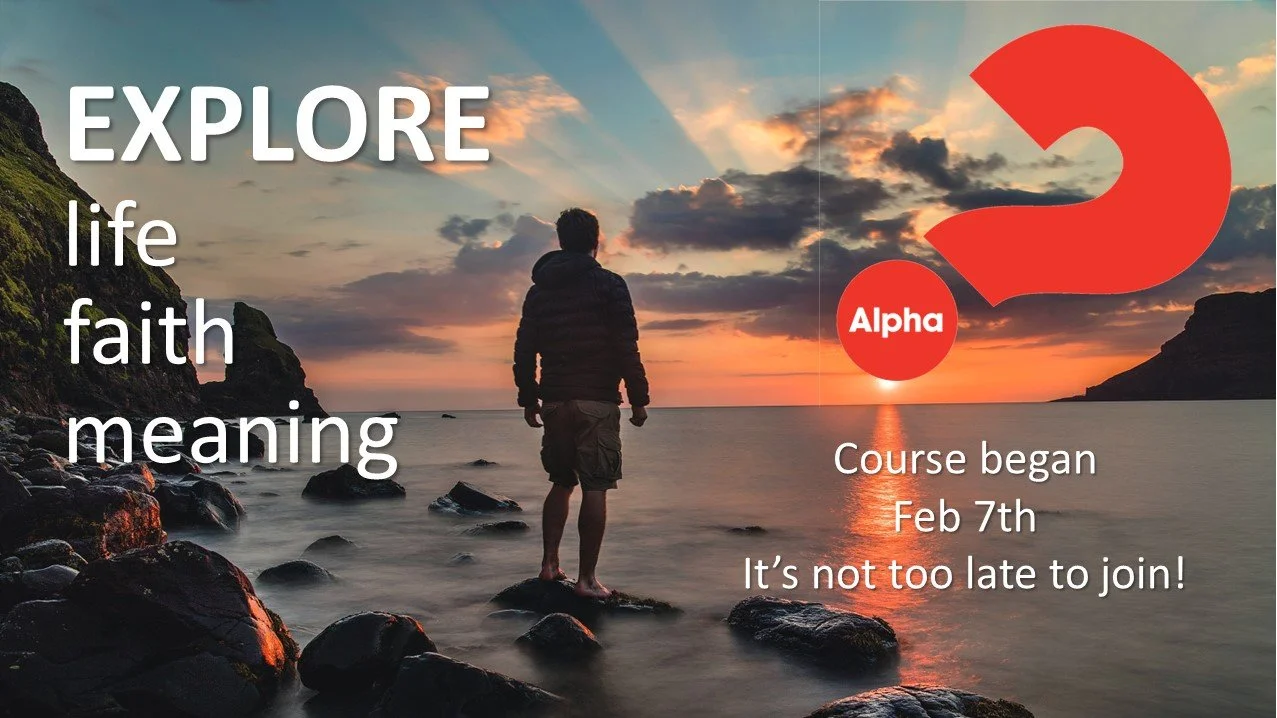 EXPLORE
life
faith
meaning

Alpha

Course began
Feb 7th
It's not too late to join!